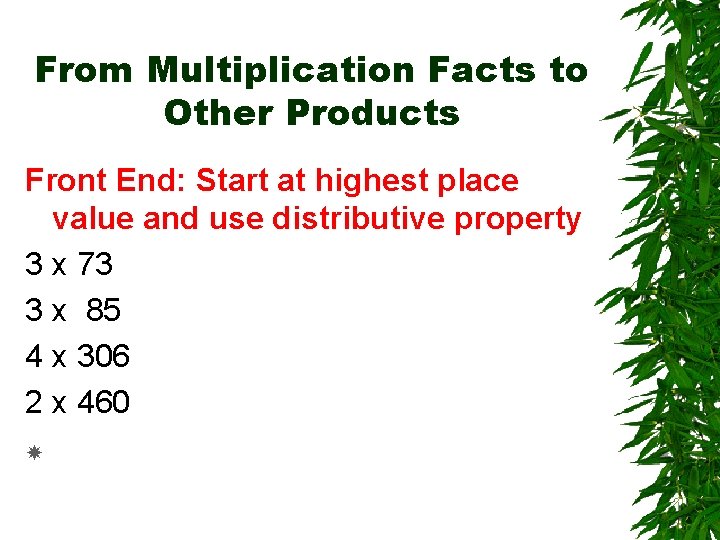 From Multiplication Facts to Other Products

Front End: Start at highest place value and use distributive property

3 x 73

3 x 85

4 x 306

2 x 460